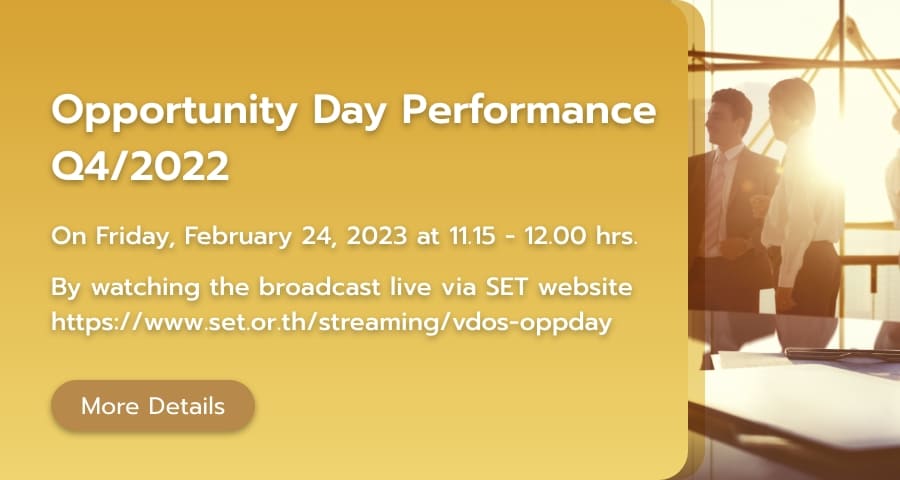 Opportunity Day Performance Q4/2022

On Friday, February 24, 2023 at 11.15 - 12.00 hrs.

By watching the broadcast live via SET website https://www.set.or.th/streaming/vdos-oppday

More Details